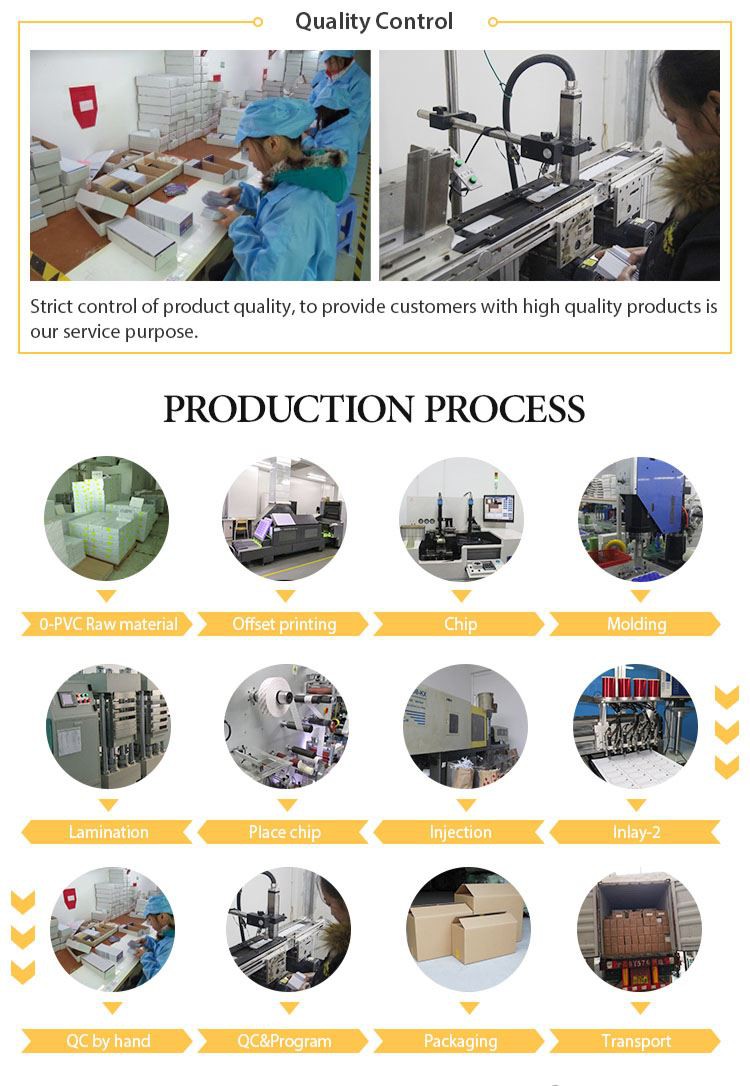 Quality Control

Strict control of product quality, to provide customers with high quality products is our service purpose.

PRODUCTION PROCESS

0-PVC Raw material
Offset printing
Chip
Molding

Lamination
Place chip
Injection
Inlay-2

QC by hand
QC&Program
Packaging
Transport